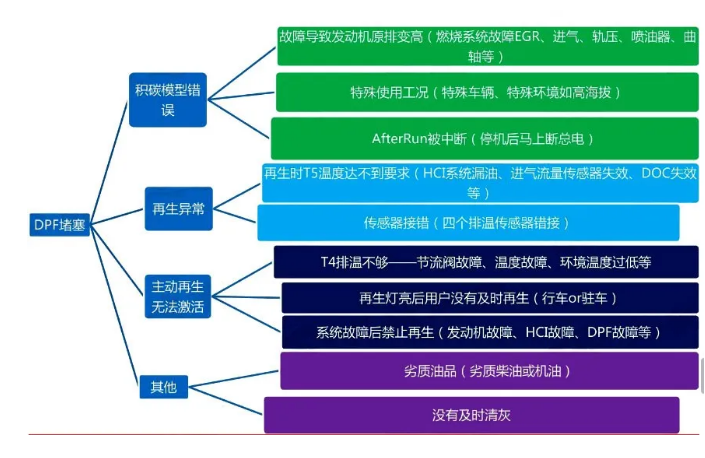 DPF堵塞

积碳模型错误

故障导致发动机原排变高（燃烧系统故障EGR、进气、轨压、喷油器、曲轴等）

特殊使用工况（特殊车辆、特殊环境如高海拔）

AfterRun被中断（停机后马上断总电）

再生异常

再生时T5温度达不到要求（HCI系统漏油、进气流量传感器失效、DOC失效等）

传感器接错（四个排温传感器错接）

主动再生无法激活

T4排温不够——节流阀故障、温度故障、环境温度过低等

再生灯亮后用户没有及时再生（行车or驻车）

系统故障后禁止再生（发动机故障、HCI故障、DPF故障等）

其他

劣质油品（劣质柴油或机油）

没有及时清灰